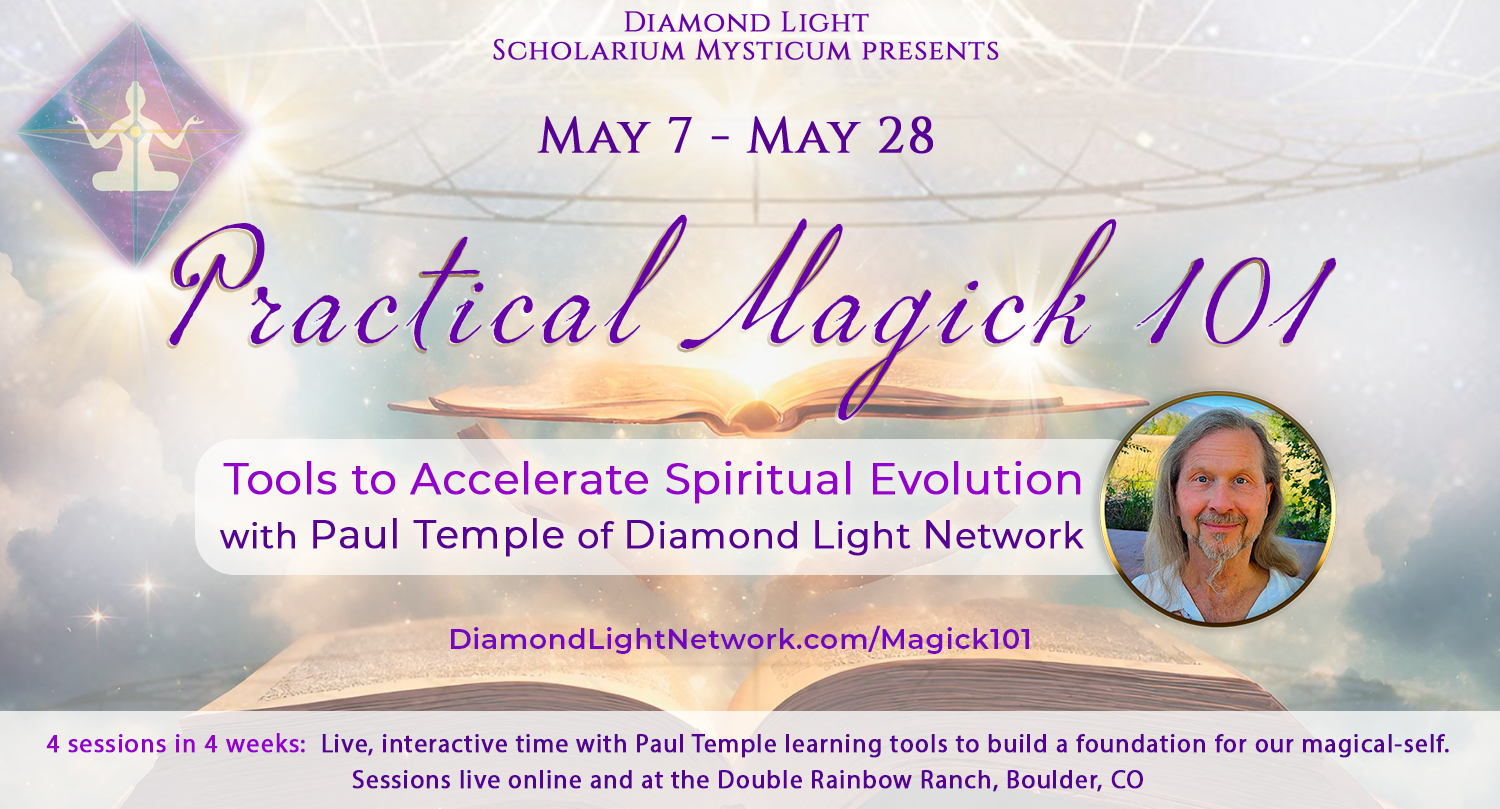 Diamond Light
Scholarium Mysticum presents

May 7 - May 28

Practical Magick 101

Tools to Accelerate Spiritual Evolution
with Paul Temple of Diamond Light Network

DiamondLightNetwork.com/Magick101

4 sessions in 4 weeks: Live, interactive time with Paul Temple learning tools to build a foundation for our magical-self.
Sessions live online and at the Double Rainbow Ranch, Boulder, CO